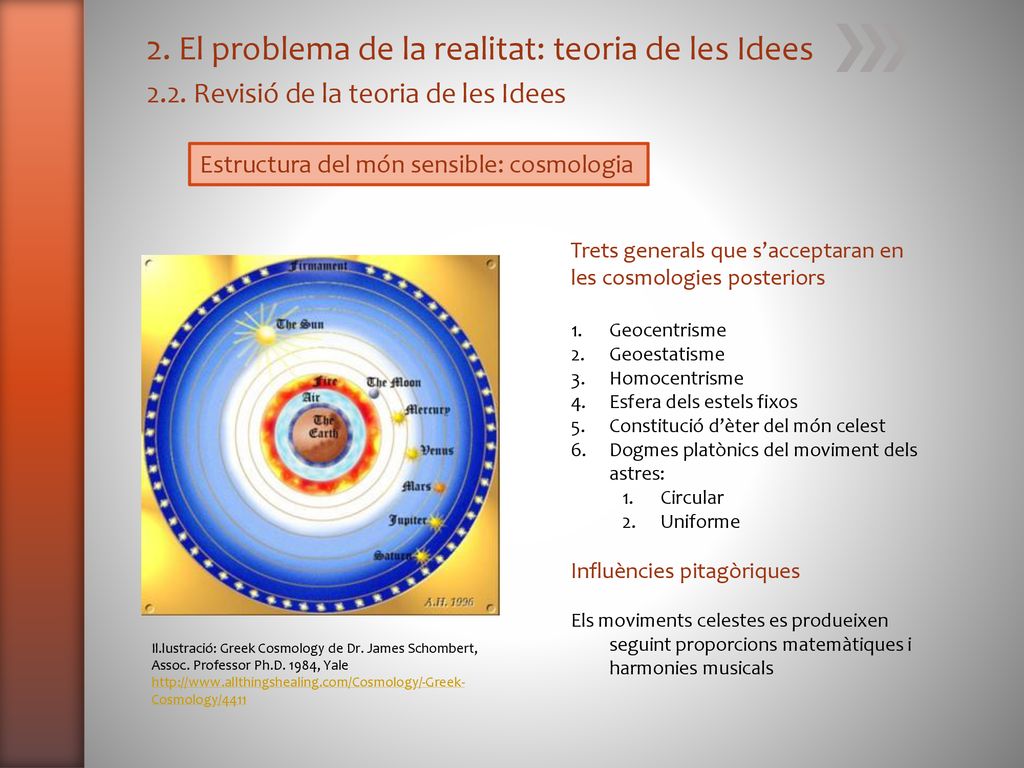 2. El problema de la realitat: teoria de les Idees

2.2. Revisió de la teoria de les Idees

Estructura del món sensible: cosmologia

Firmament
The Sun
Fire
Air
The Earth
The Moon
Mercury
Venus
Mars
Jupiter
Saturn
A.H. 1996

Il.lustració: Greek Cosmology de Dr. James Schombert, Assoc. Professor Ph.D. 1984, Yale http://www.allthingshealing.com/Cosmology/-Greek-Cosmology/4411

Trets generals que s'acceptaran en les cosmologies posteriors

1. Geocentrisme
2. Geoestatisme
3. Homocentrisme
4. Esfera dels estels fixos
5. Constitució d'èter del món celest
6. Dogmes platònics del moviment dels astres:
   1. Circular
   2. Uniforme

Influències pitagòriques

Els moviments celestes es produeixen seguint proporcions matemàtiques i harmonies musicals